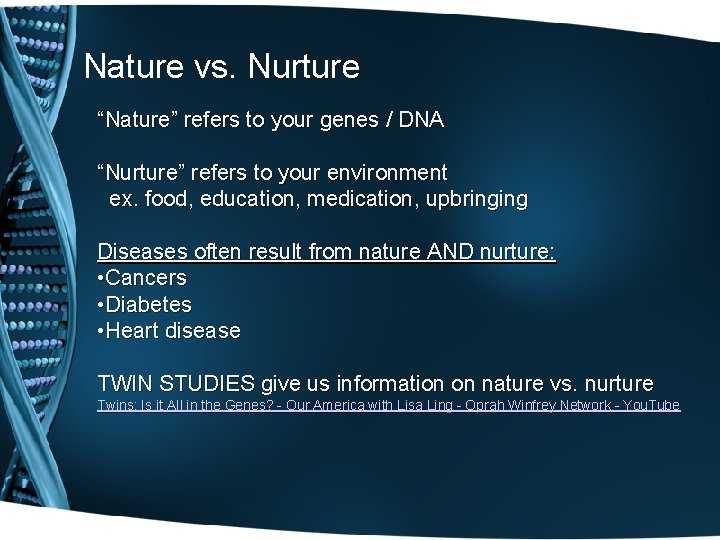 Nature vs. Nurture

“Nature” refers to your genes / DNA

“Nurture” refers to your environment
ex. food, education, medication, upbringing

Diseases often result from nature AND nurture:
•Cancers
•Diabetes
•Heart disease

TWIN STUDIES give us information on nature vs. nurture
Twins: Is it All in the Genes? - Our America with Lisa Ling - Oprah Winfrey Network - YouTube